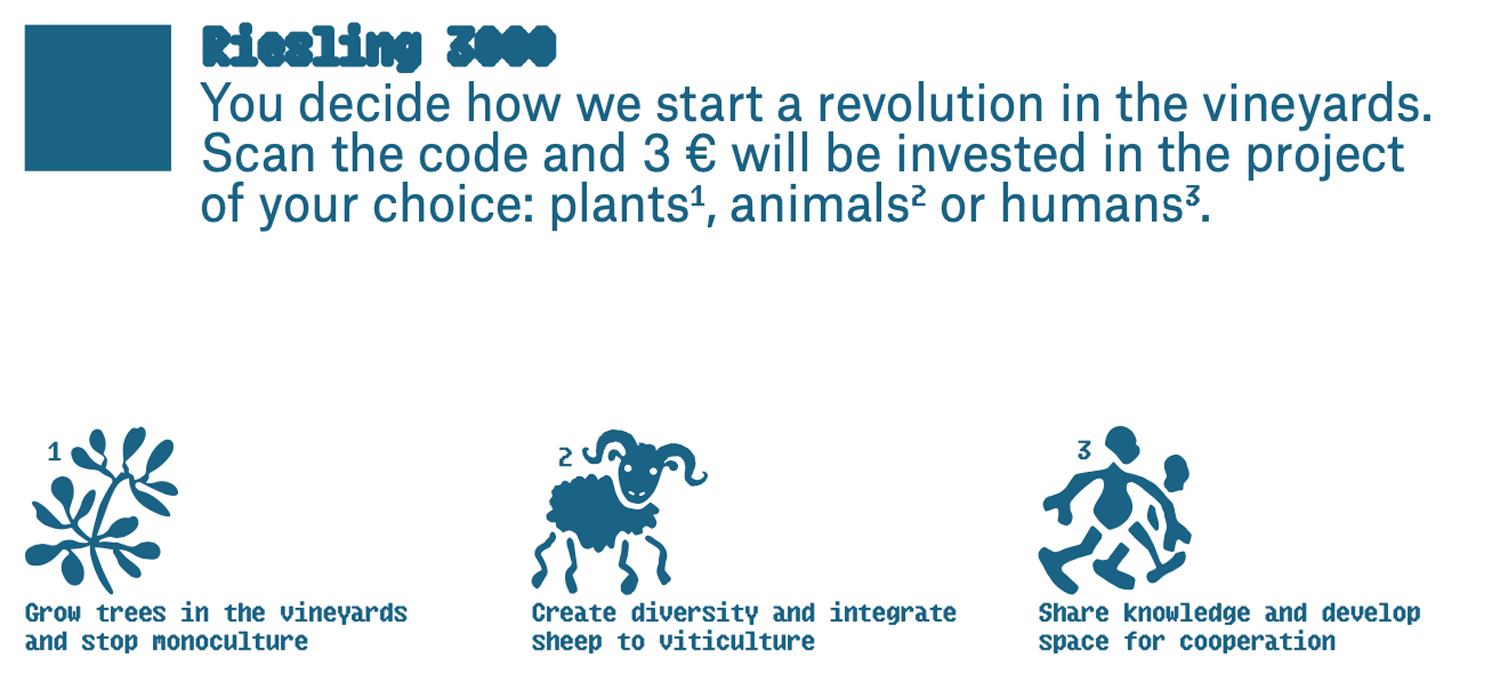 Riesling 3000

You decide how we start a revolution in the vineyards. Scan the code and 3 € will be invested in the project of your choice: plants¹, animals² or humans³.

1

Grow trees in the vineyards and stop monoculture

2

Create diversity and integrate sheep to viticulture

3

Share knowledge and develop space for cooperation